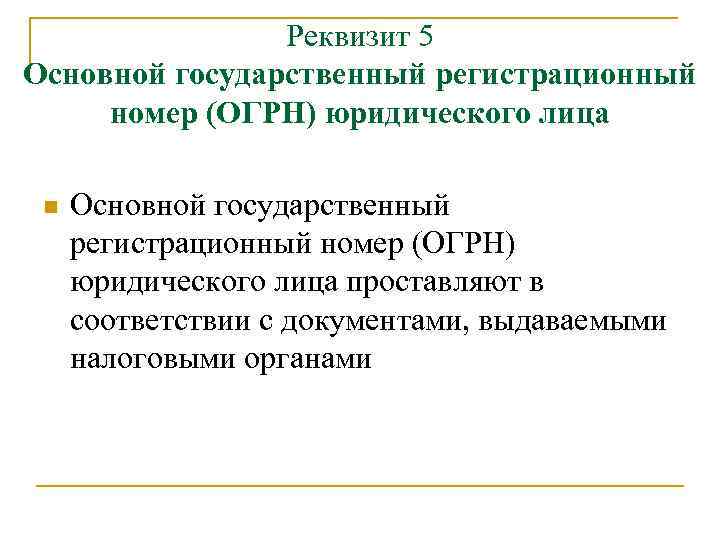 Реквизит 5
Основной государственный регистрационный номер (ОГРН) юридического лица

Основной государственный регистрационный номер (ОГРН) юридического лица проставляют в соответствии с документами, выдаваемыми налоговыми органами